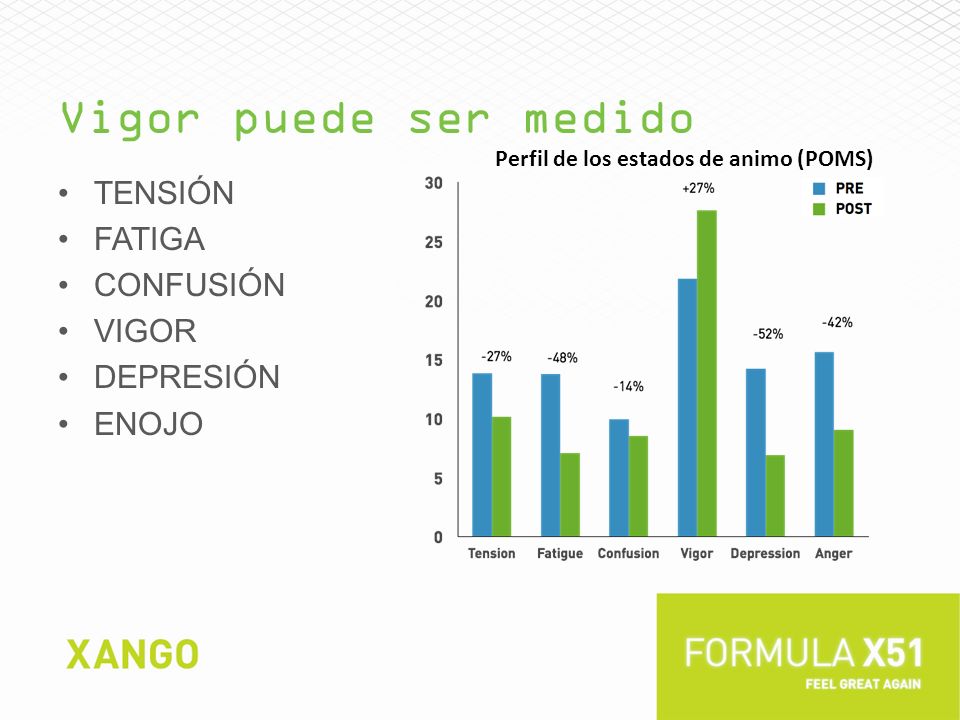 Vigor puede ser medido

• TENSIÓN
• FATIGA
• CONFUSIÓN
• VIGOR
• DEPRESIÓN
• ENOJO

Perfil de los estados de animo (POMS)

PRE
POST

30
25
20
15
10
5
0

-27%
-48%
-14%
+27%
-52%
-42%

Tension
Fatigue
Confusion
Vigor
Depression
Anger

XANGO

FORMULA X51
FEEL GREAT AGAIN